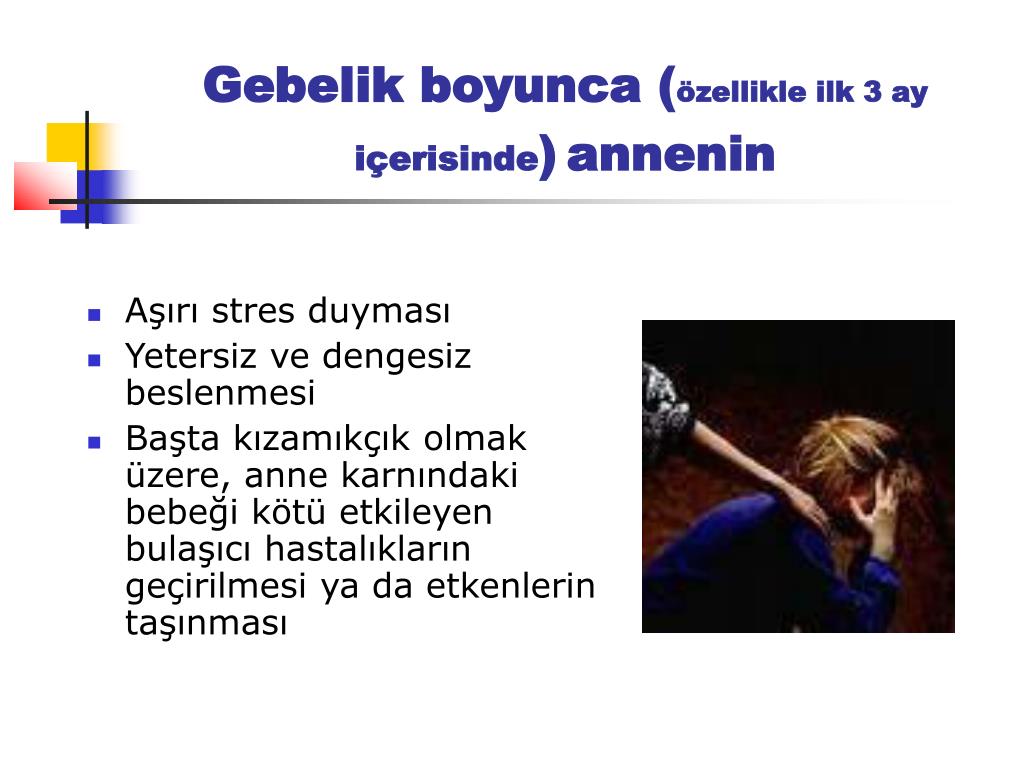 Gebelik boyunca (özellikle ilk 3 ay içerisinde) annenin

- Aşırı stres duyması
- Yetersiz ve dengesiz beslenmesi
- Başta kızamıkçık olmak üzere, anne karnındaki bebeği kötü etkileyen bulaşıcı hastalıkların geçirilmesi ya da etkenlerin taşınması